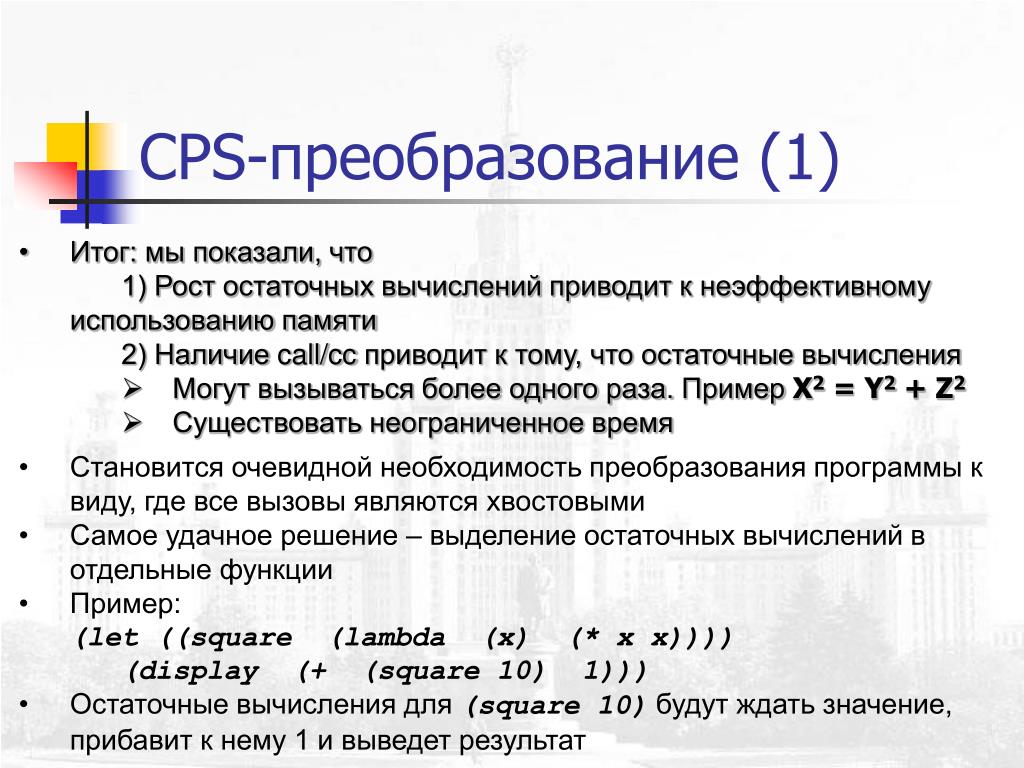 CPS-преобразование (1)

• Итог: мы показали, что
1) Рост остаточных вычислений приводит к неэффективному использованию памяти
2) Наличие call/cc приводит к тому, что остаточные вычисления
➢ Могут вызываться более одного раза. Пример $X^2 = Y^2 + Z^2$
➢ Существовать неограниченное время

• Становится очевидной необходимость преобразования программы к виду, где все вызовы являются хвостовыми
• Самое удачное решение – выделение остаточных вычислений в отдельные функции
• Пример:
(let ((square (lambda (x) (* x x))))
(display (+ (square 10) 1)))
• Остаточные вычисления для (square 10) будут ждать значение, прибавит к нему 1 и выведет результат